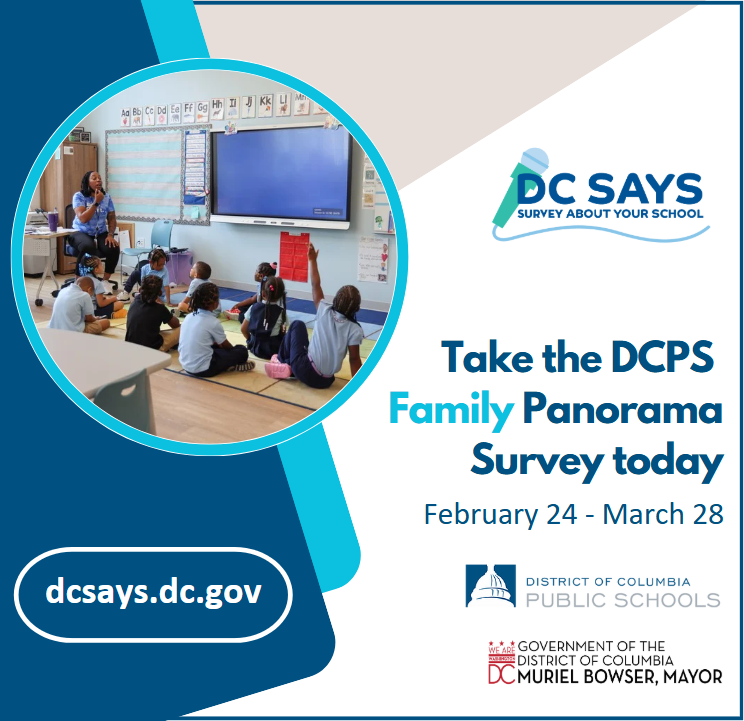 Aa Bb Cc Dd Ee Ff Gg Hh Ii Jj Kk Ll Mm

DC SAYS
SURVEY ABOUT YOUR SCHOOL

Take the DCPS Family Panorama Survey today

February 24 - March 28

dcsays.dc.gov

DISTRICT OF COLUMBIA
PUBLIC SCHOOLS

WE ARE WASHINGTON DC
GOVERNMENT OF THE DISTRICT OF COLUMBIA
MURIEL BOWSER, MAYOR